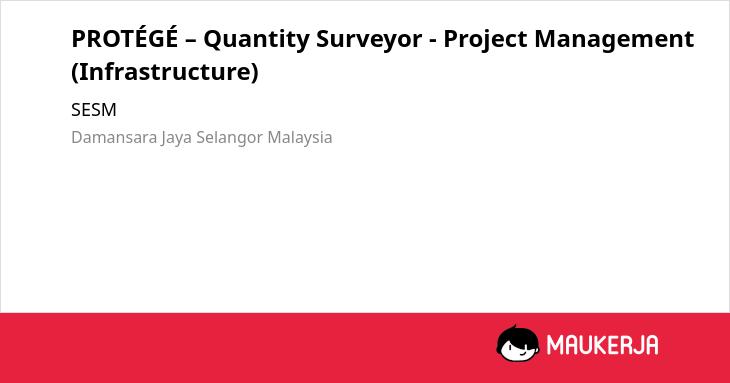 PROTÉGÉ – Quantity Surveyor - Project Management (Infrastructure)

SESM

Damansara Jaya Selangor Malaysia

MAUKERJA